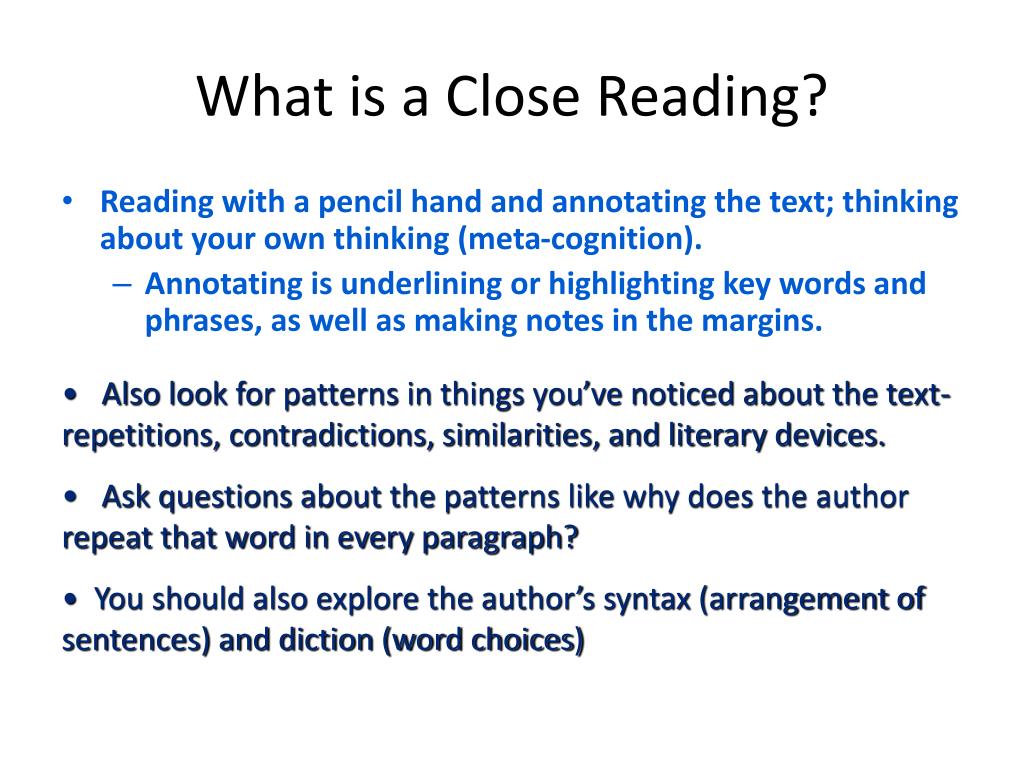 What is a Close Reading?

• Reading with a pencil hand and annotating the text; thinking about your own thinking (meta-cognition).

– Annotating is underlining or highlighting key words and phrases, as well as making notes in the margins.

• Also look for patterns in things you've noticed about the text- repetitions, contradictions, similarities, and literary devices.

• Ask questions about the patterns like why does the author repeat that word in every paragraph?

• You should also explore the author's syntax (arrangement of sentences) and diction (word choices)